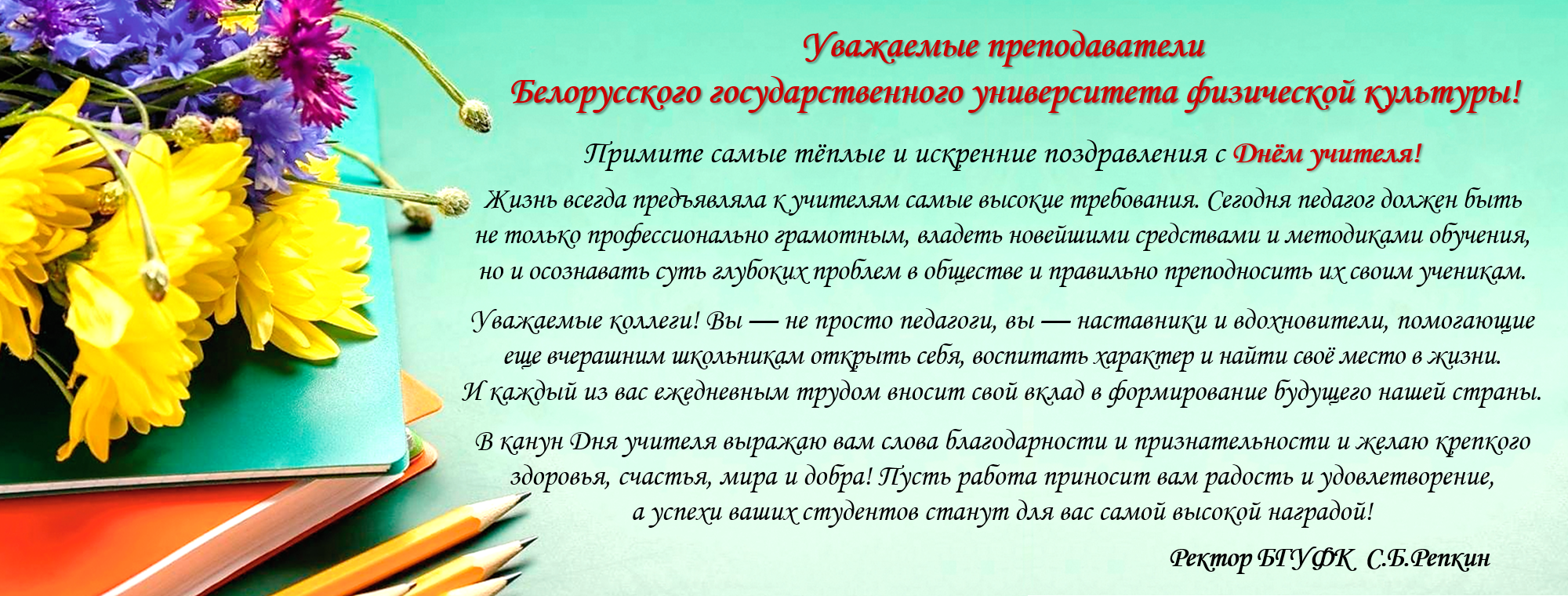 Уважаемые преподаватели
Белорусского государственного университета физической культуры!

Примите самые тёплые и искренние поздравления с Днём учителя!

Жизнь всегда предъявляла к учителям самые высокие требования. Сегодня педагог должен быть не только профессионально грамотным, владеть новейшими средствами и методиками обучения, но и осознавать суть глубоких проблем в обществе и правильно преподносить их своим ученикам.

Уважаемые коллеги! Вы — не просто педагоги, вы — наставники и вдохновители, помогающие еще вчерашним школьникам открыть себя, воспитать характер и найти своё место в жизни. И каждый из вас ежедневным трудом вносит свой вклад в формирование будущего нашей страны.

В канун Дня учителя выражаю вам слова благодарности и признательности и желаю крепкого здоровья, счастья, мира и добра! Пусть работа приносит вам радость и удовлетворение, а успехи ваших студентов станут для вас самой высокой наградой!

Ректор БГУФК С.Б.Репкин